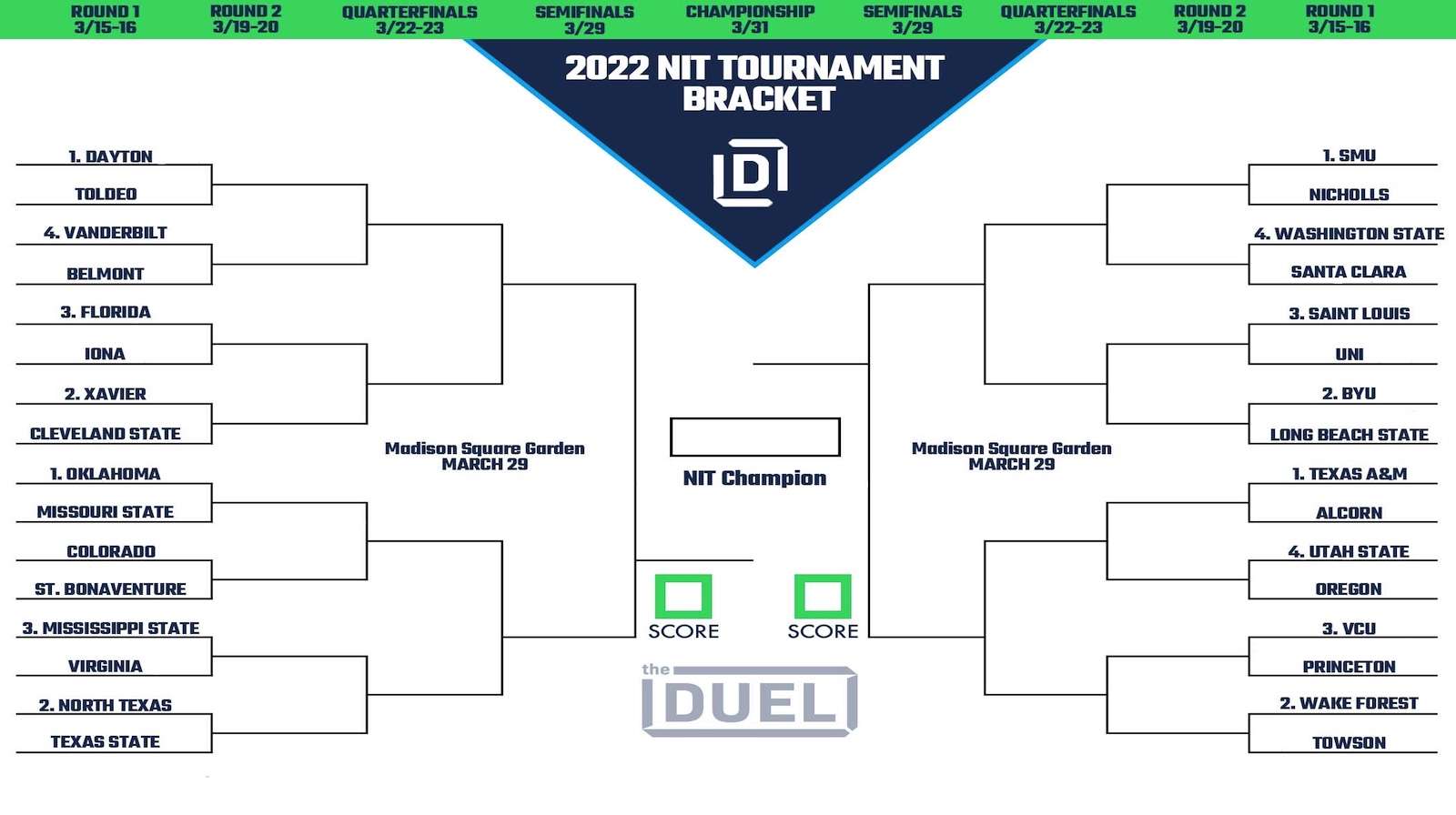 ROUND 1
3/15-16

ROUND 2
3/19-20

QUARTERFINALS
3/22-23

SEMIFINALS
3/29

CHAMPIONSHIP
3/31

SEMIFINALS
3/29

QUARTERFINALS
3/22-23

ROUND 2
3/19-20

ROUND 1
3/15-16

2022 NIT TOURNAMENT BRACKET

D

1. DAYTON
TOLDEO
4. VANDERBILT
BELMONT
3. FLORIDA
IONA
2. XAVIER
CLEVELAND STATE
1. OKLAHOMA
MISSOURI STATE
COLORADO
ST. BONAVENTURE
3. MISSISSIPPI STATE
VIRGINIA
2. NORTH TEXAS
TEXAS STATE

Madison Square Garden
MARCH 29

NIT Champion

SCORE

SCORE

the DUEL

Madison Square Garden
MARCH 29

1. SMU
NICHOLLS
4. WASHINGTON STATE
SANTA CLARA
3. SAINT LOUIS
UNI
2. BYU
LONG BEACH STATE
1. TEXAS A&M
ALCORN
4. UTAH STATE
OREGON
3. VCU
PRINCETON
2. WAKE FOREST
TOWSON